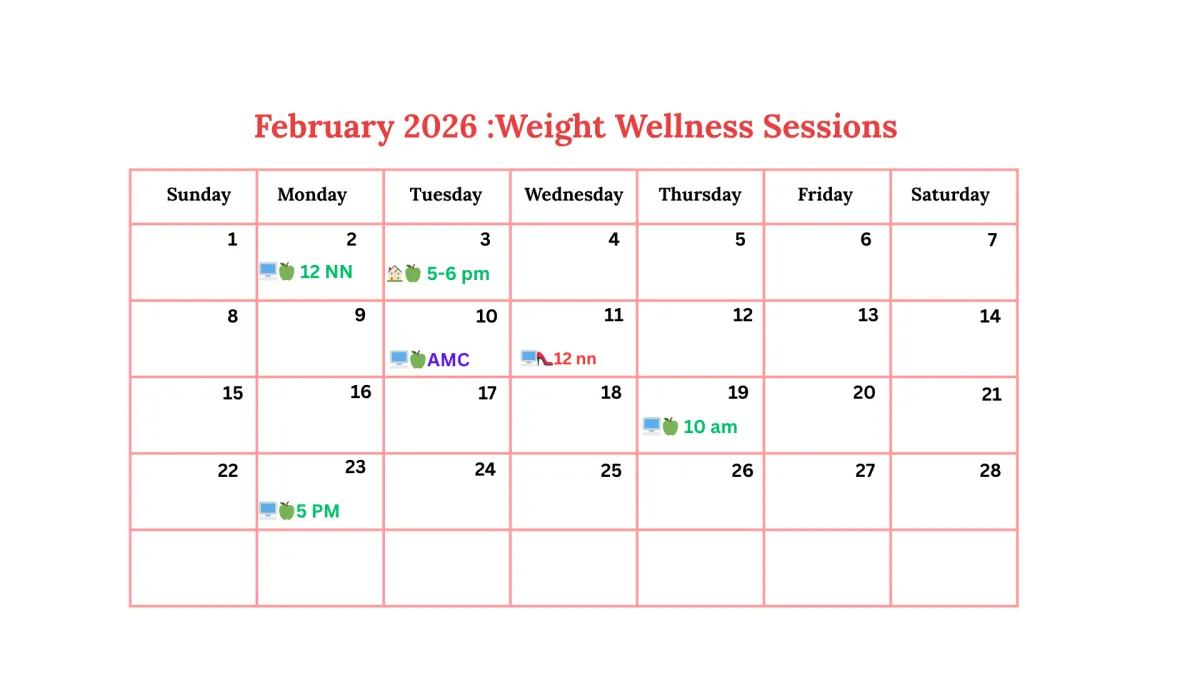 February 2026 :Weight Wellness Sessions

| Sunday | Monday | Tuesday | Wednesday | Thursday | Friday | Saturday |
|---|---|---|---|---|---|---|
| 1 | 2 12 NN | 3 5-6 pm | 4 | 5 | 6 | 7 |
| 8 | 9 | 10 AMC | 11 12 nn | 12 | 13 | 14 |
| 15 | 16 | 17 | 18 | 19 10 am | 20 | 21 |
| 22 | 23 5 PM | 24 | 25 | 26 | 27 | 28 |
| | | | | | | |